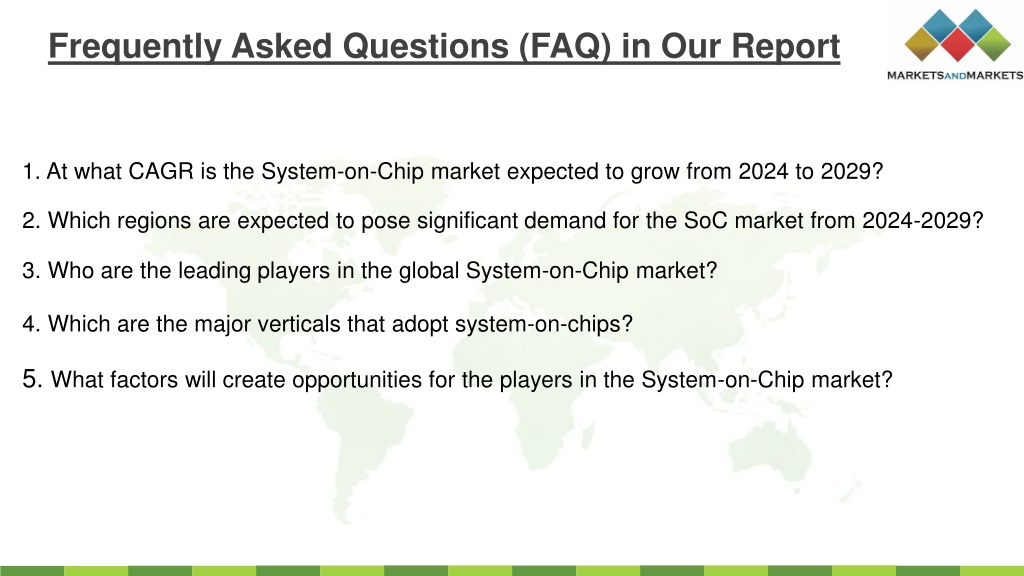 Frequently Asked Questions (FAQ) in Our Report

MARKETSANDMARKETS

1. At what CAGR is the System-on-Chip market expected to grow from 2024 to 2029?

2. Which regions are expected to pose significant demand for the SoC market from 2024-2029?

3. Who are the leading players in the global System-on-Chip market?

4. Which are the major verticals that adopt system-on-chips?

5. What factors will create opportunities for the players in the System-on-Chip market?